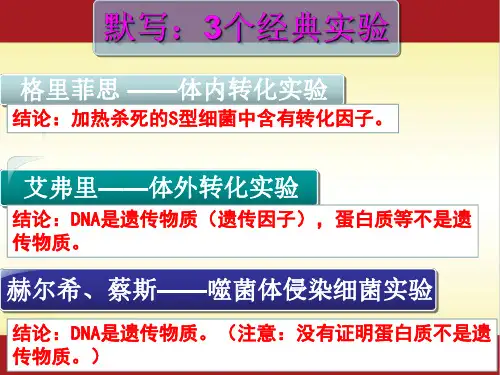 默写：3个经典实验

格里菲思 ——体内转化实验

结论：加热杀死的S型细菌中含有转化因子。

艾弗里——体外转化实验

结论：DNA是遗传物质（遗传因子），蛋白质等不是遗传物质。

赫尔希、蔡斯——噬菌体侵染细菌实验

结论：DNA是遗传物质。（注意：没有证明蛋白质不是遗传物质。）